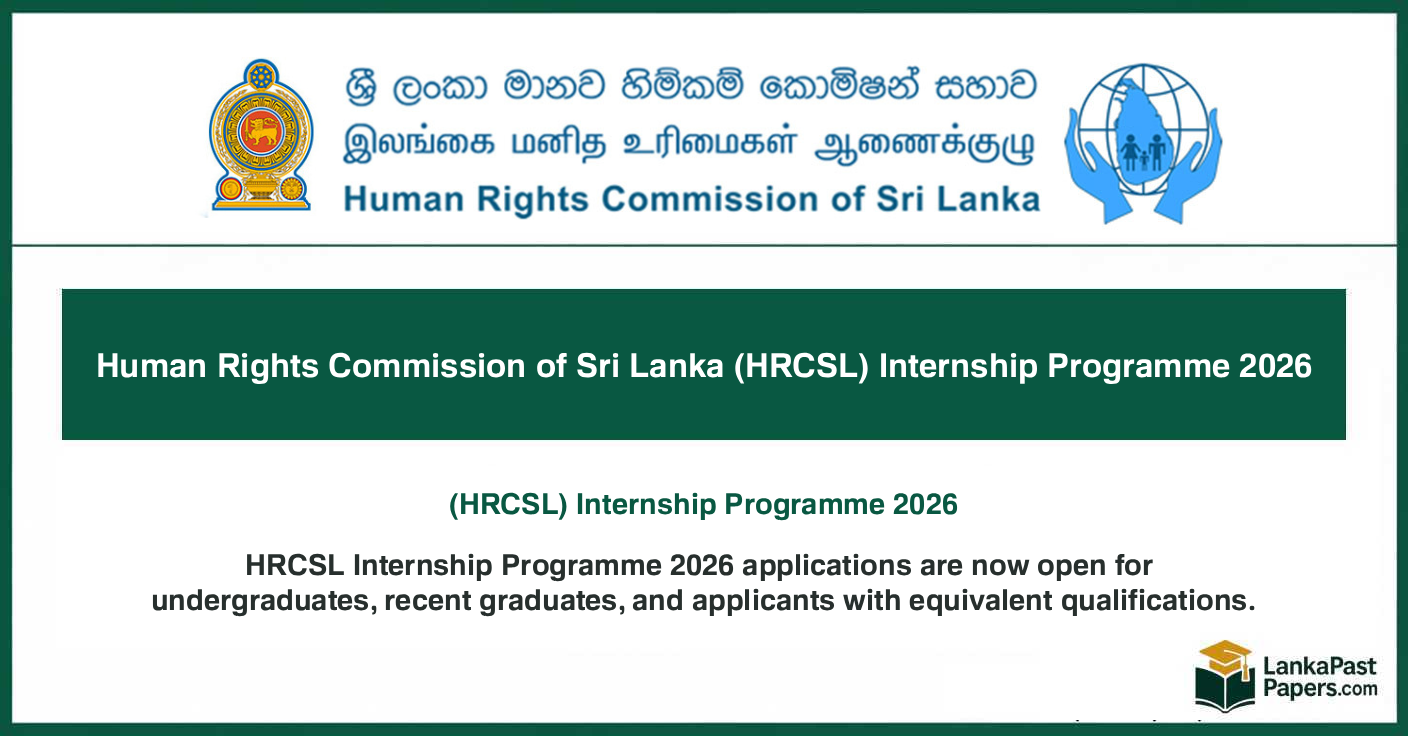 ශ්‍රී ලංකා මානව හිමිකම් කොමිෂන් සභාව
இலங்கை மனித உரிமைகள் ஆணைக்குழு
Human Rights Commission of Sri Lanka

Human Rights Commission of Sri Lanka (HRCSL) Internship Programme 2026

(HRCSL) Internship Programme 2026

HRCSL Internship Programme 2026 applications are now open for undergraduates, recent graduates, and applicants with equivalent qualifications.

LankaPast Papers.com